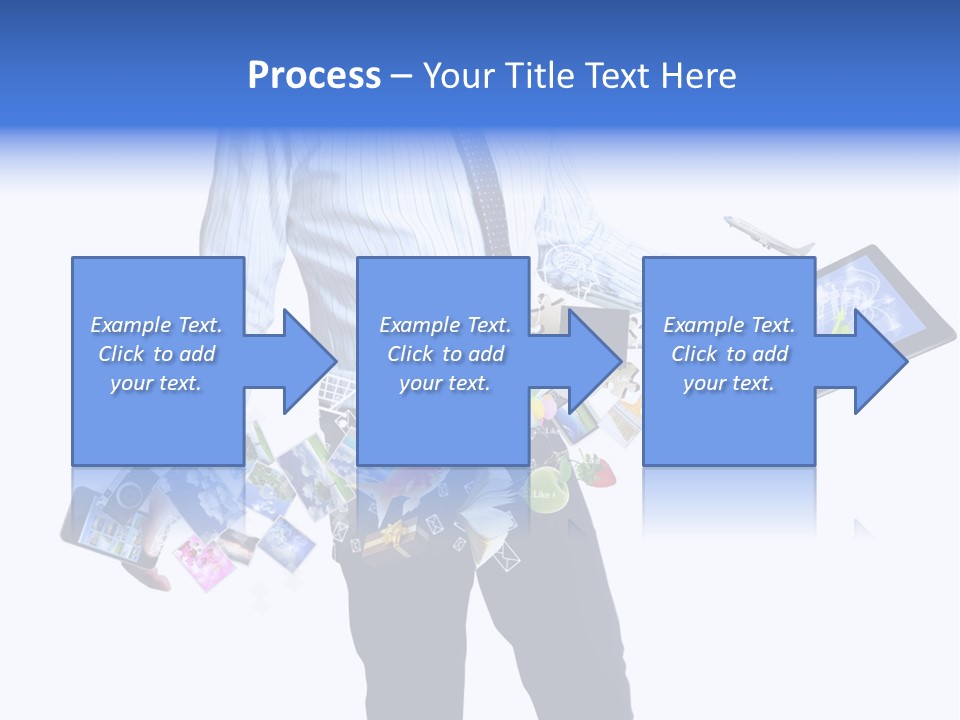 Process – Your Title Text Here

Example Text. Click to add your text.

Example Text. Click to add your text.

Example Text. Click to add your text.